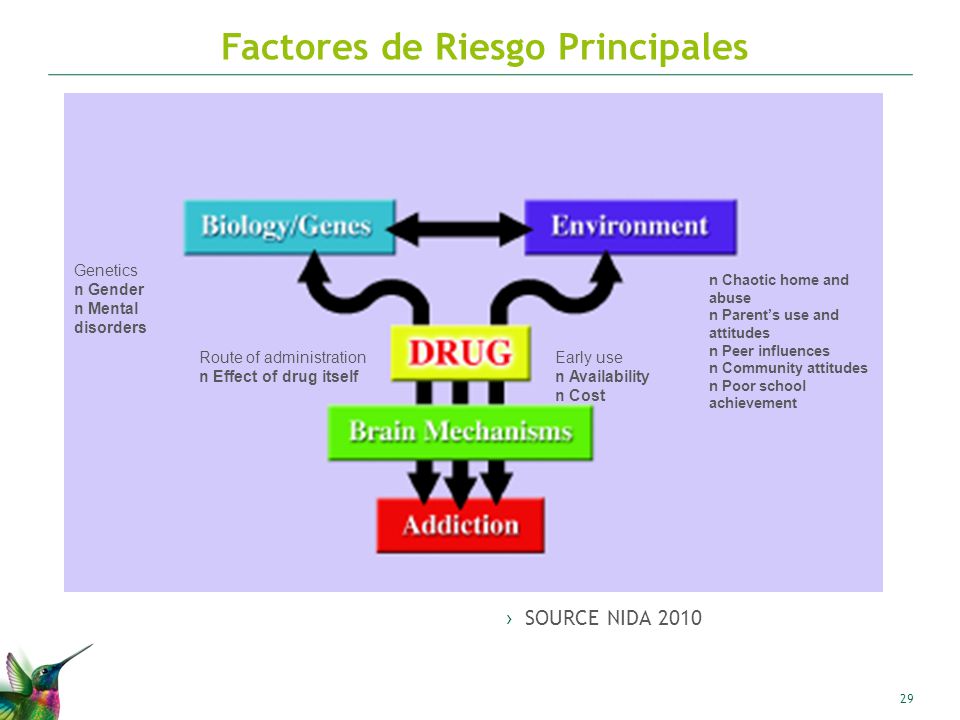 Factores de Riesgo Principales

Biology/Genes

Environment

Genetics
n Gender
n Mental disorders

n Chaotic home and abuse
n Parent's use and attitudes
n Peer influences
n Community attitudes
n Poor school achievement

Route of administration
n Effect of drug itself

DRUG

Early use
n Availability
n Cost

Brain Mechanisms

Addiction

› SOURCE NIDA 2010

29